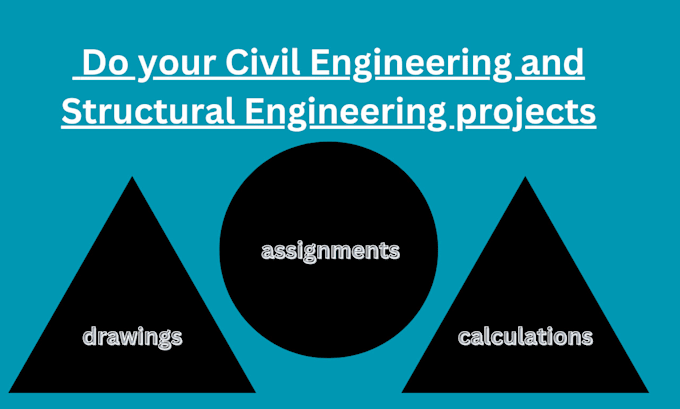 Do your Civil Engineering and Structural Engineering projects

assignments

drawings

calculations